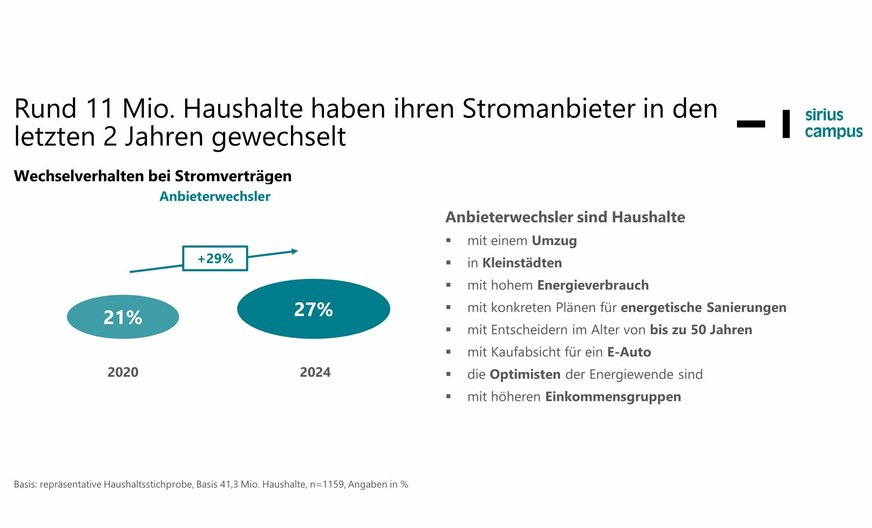 Rund 11 Mio. Haushalte haben ihren Stromanbieter in den letzten 2 Jahren gewechselt

sirius campus

Wechselverhalten bei Stromverträgen

Anbieterwechsler

+29%

21%

27%

2020

2024

Anbieterwechsler sind Haushalte

▪ mit einem Umzug
▪ in Kleinstädten
▪ mit hohem Energieverbrauch
▪ mit konkreten Plänen für energetische Sanierungen
▪ mit Entscheidern im Alter von bis zu 50 Jahren
▪ mit Kaufabsicht für ein E-Auto
▪ die Optimisten der Energiewende sind
▪ mit höheren Einkommensgruppen

Basis: repräsentative Haushaltsstichprobe, Basis 41,3 Mio. Haushalte, n=1159, Angaben in %